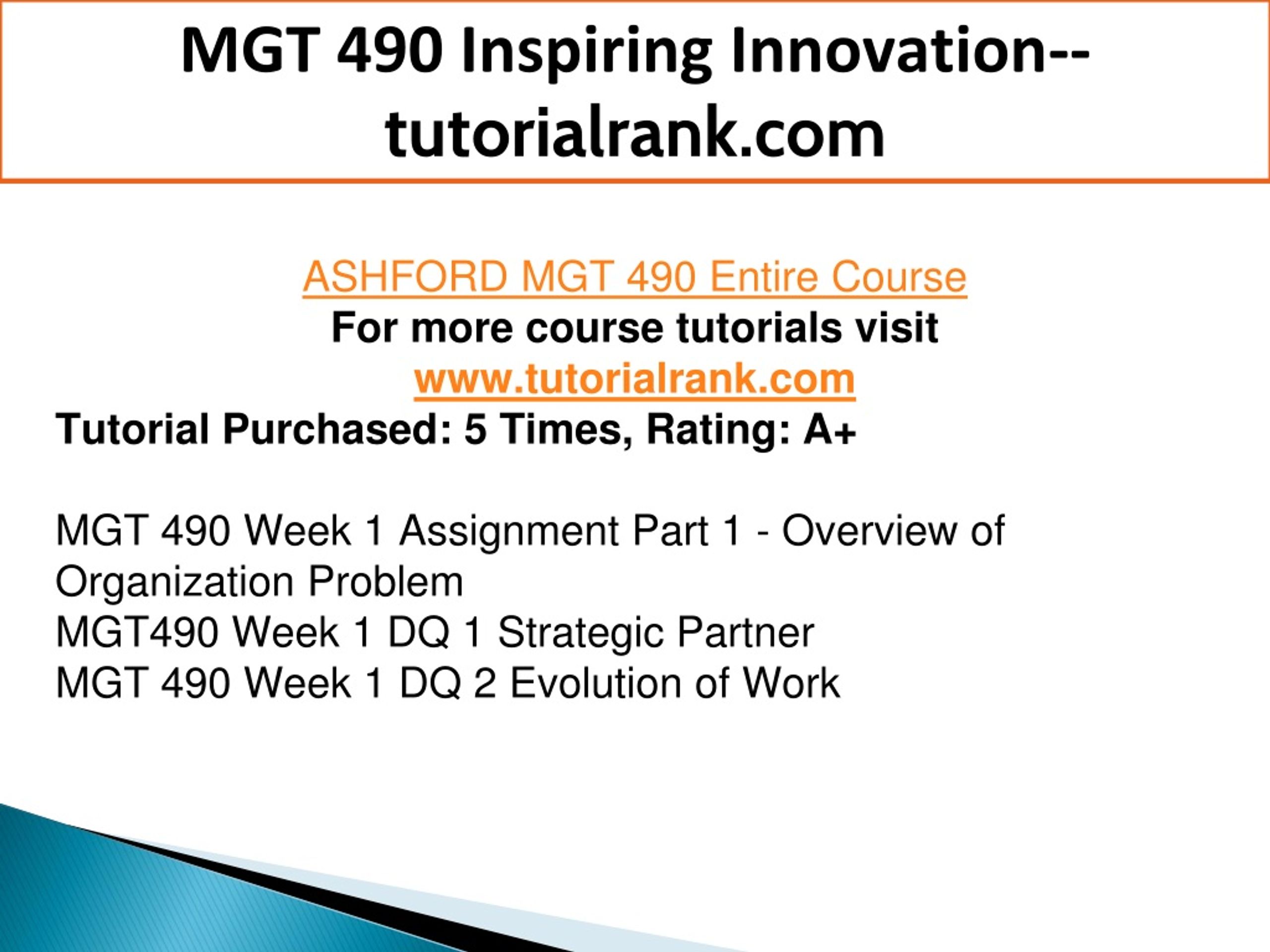 MGT 490 Inspiring Innovation--tutorialrank.com

ASHFORD MGT 490 Entire Course
For more course tutorials visit
www.tutorialrank.com
Tutorial Purchased: 5 Times, Rating: A+

MGT 490 Week 1 Assignment Part 1 - Overview of Organization Problem
MGT490 Week 1 DQ 1 Strategic Partner
MGT 490 Week 1 DQ 2 Evolution of Work